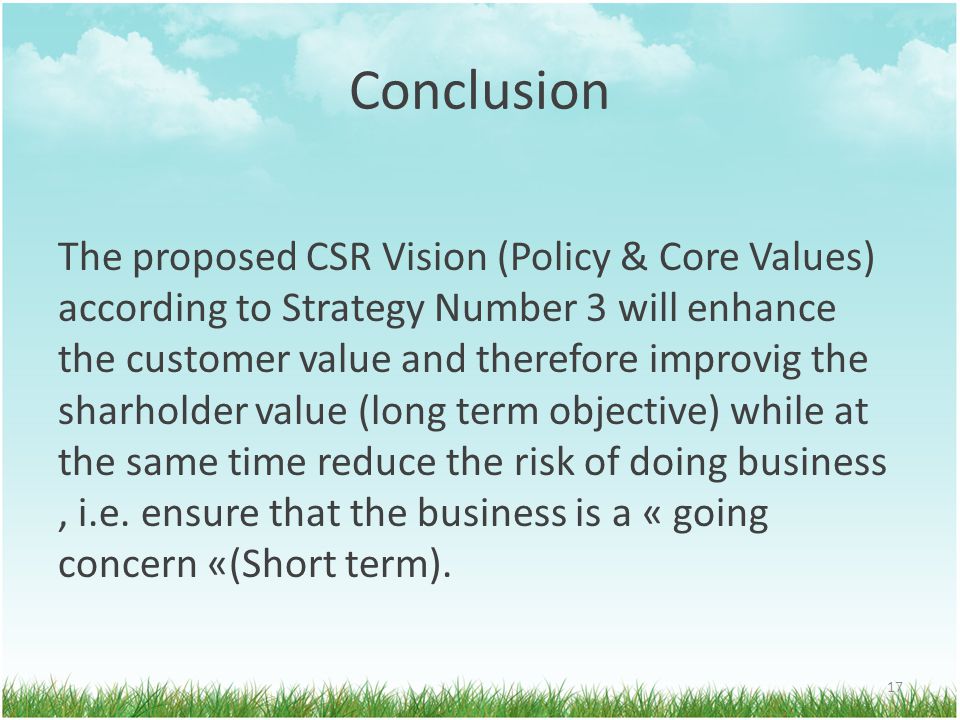 Conclusion

The proposed CSR Vision (Policy & Core Values) according to Strategy Number 3 will enhance the customer value and therefore improvig the sharholder value (long term objective) while at the same time reduce the risk of doing business , i.e. ensure that the business is a « going concern «(Short term).

17